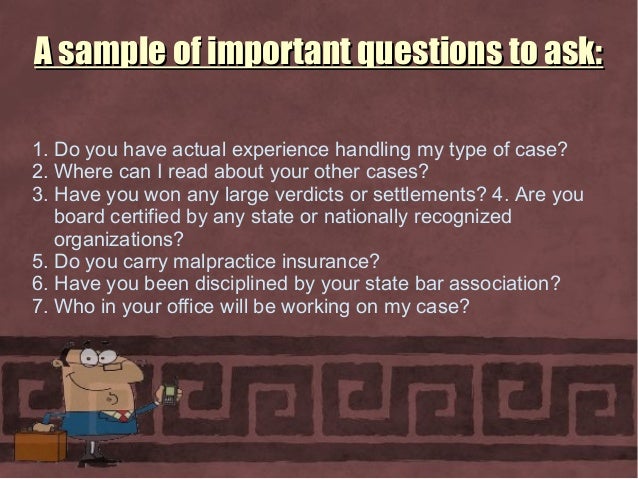 A sample of important questions to ask:

1. Do you have actual experience handling my type of case?
2. Where can I read about your other cases?
3. Have you won any large verdicts or settlements? 4. Are you board certified by any state or nationally recognized organizations?
5. Do you carry malpractice insurance?
6. Have you been disciplined by your state bar association?
7. Who in your office will be working on my case?